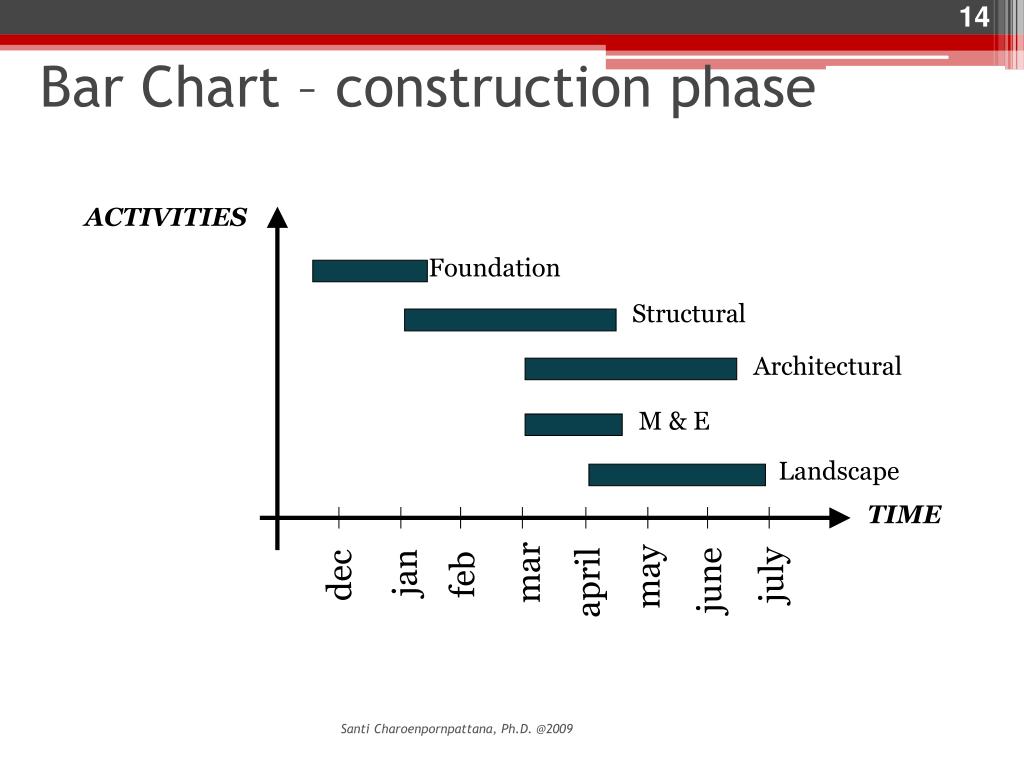 14

Bar Chart – construction phase

ACTIVITIES

Foundation

Structural

Architectural

M & E

Landscape

TIME

dec
jan
feb
mar
april
may
june
july

Santi Charoenpornpattana, Ph.D. @2009